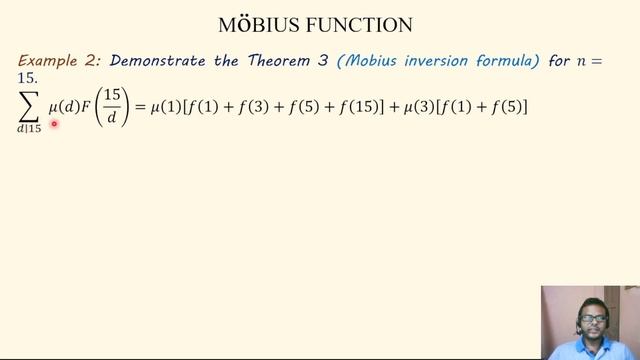 MÖBIUS FUNCTION

Example 2: Demonstrate the Theorem 3 (Mobius inversion formula) for $n = 15$.

$\sum_{d|15} \mu(d)F\left(\frac{15}{d}\right) = \mu(1)[f(1) + f(3) + f(5) + f(15)] + \mu(3)[f(1) + f(5)]$